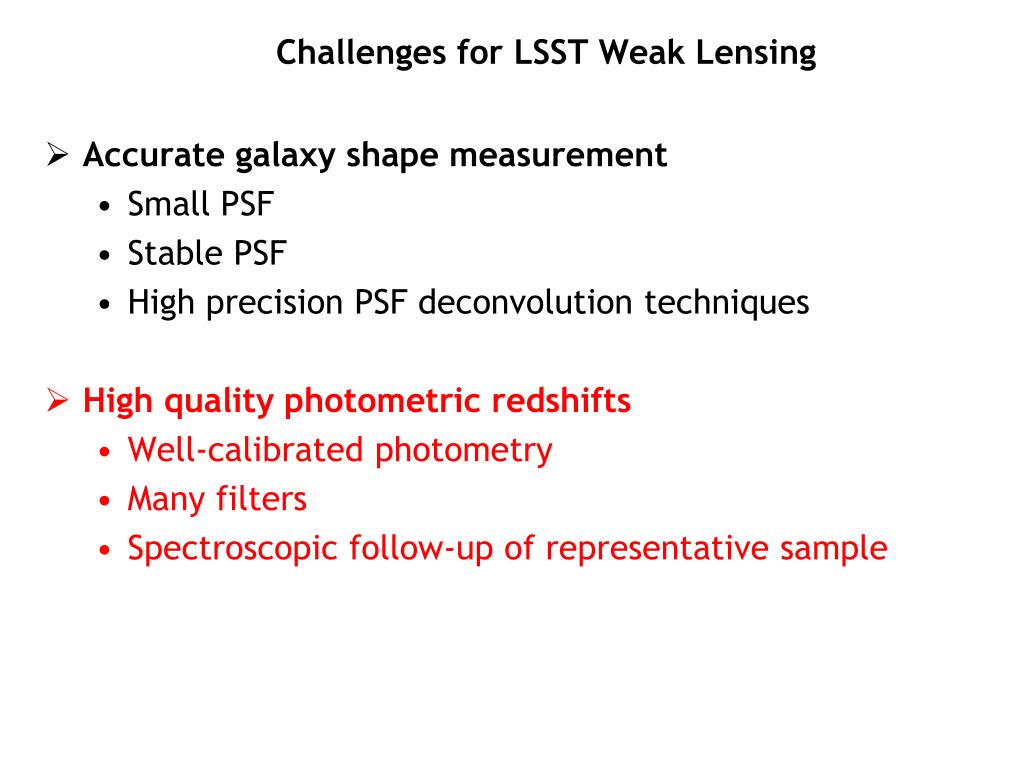 Challenges for LSST Weak Lensing

➢ Accurate galaxy shape measurement
• Small PSF
• Stable PSF
• High precision PSF deconvolution techniques

➢ High quality photometric redshifts
• Well-calibrated photometry
• Many filters
• Spectroscopic follow-up of representative sample